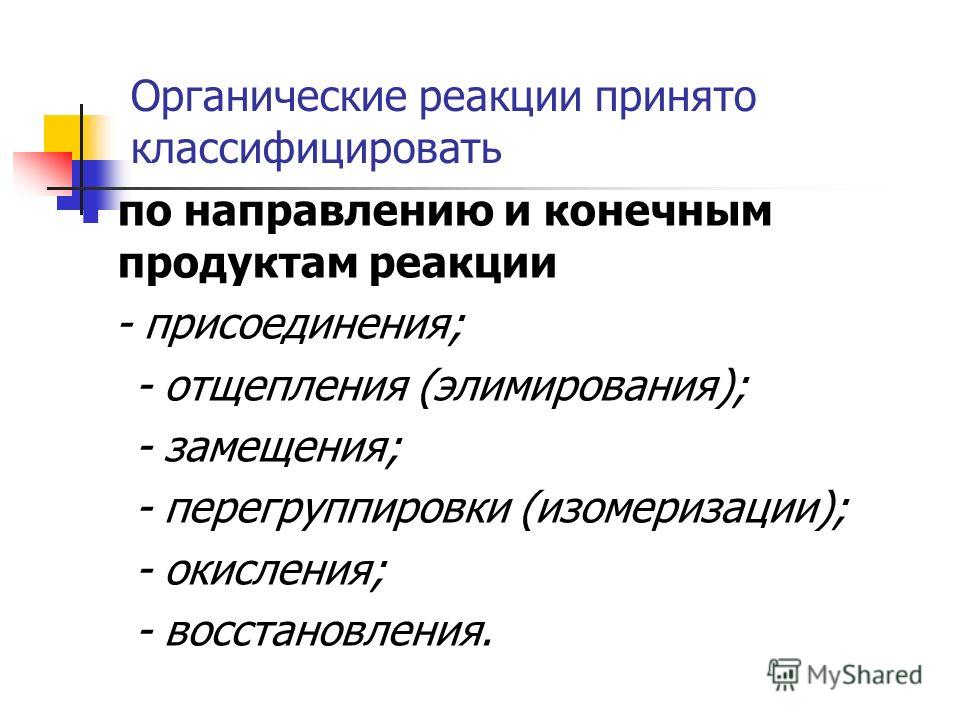 Органические реакции принято классифицировать

по направлению и конечным продуктам реакции

- присоединения;

- отщепления (элимирования);

- замещения;

- перегруппировки (изомеризации);

- окисления;

- восстановления.

MyShared